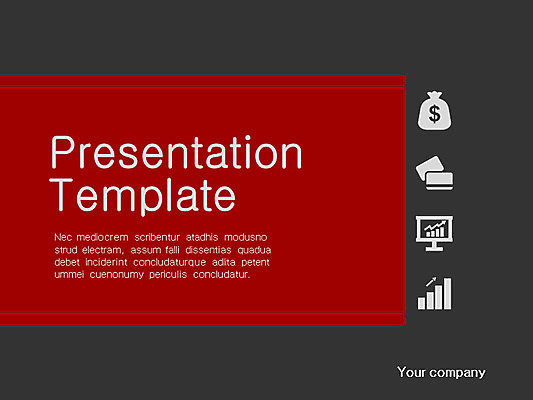 Presentation Template

Nec mediocrem scribentur atadhis modusno strud electram, assum falli dissentias quadua debet inciderint concludaturque adita petent ummei cuenonumy periculis concludatur.

$

Your company